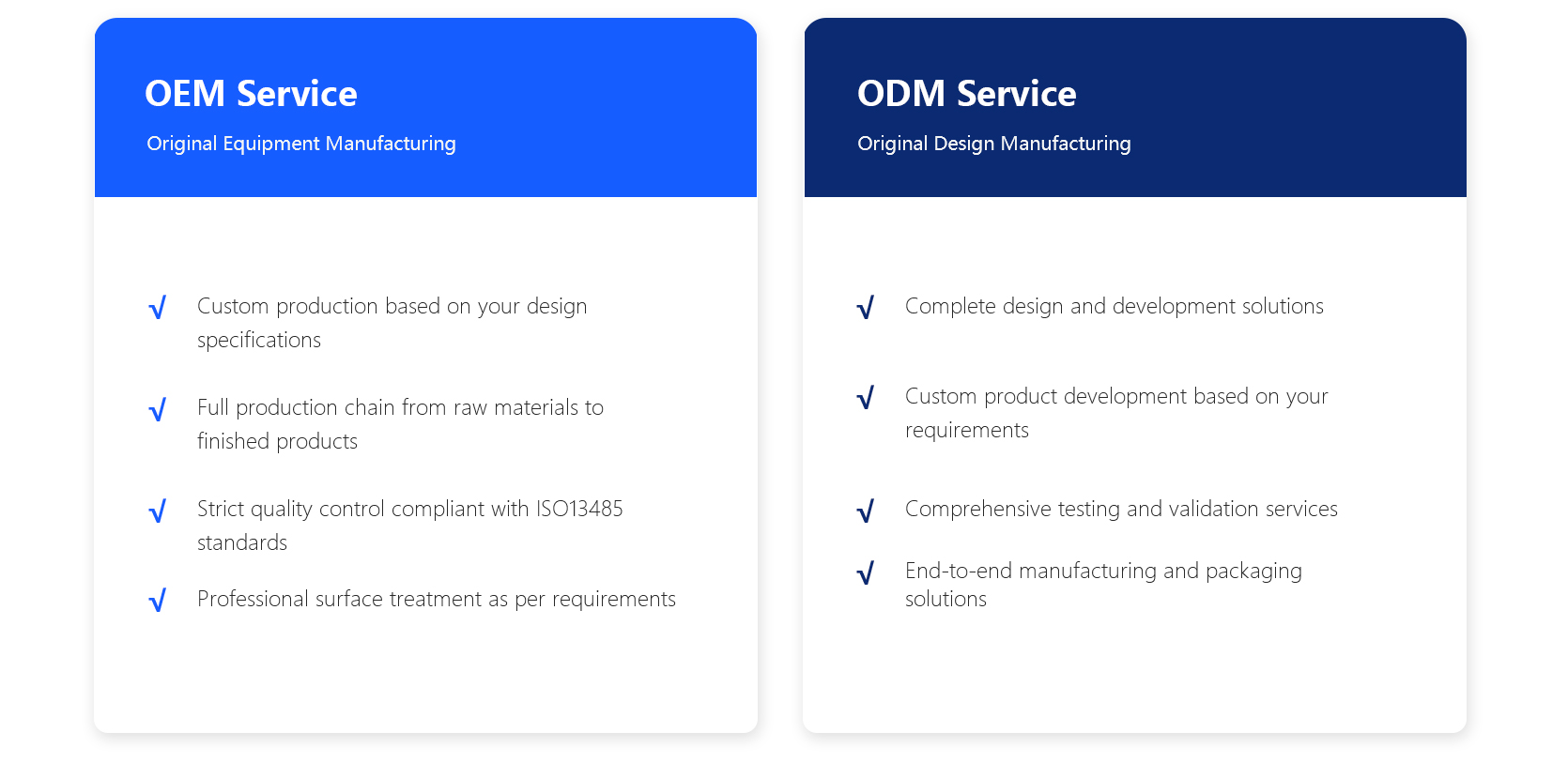 OEM Service

Original Equipment Manufacturing

√ Custom production based on your design specifications

√ Full production chain from raw materials to finished products

√ Strict quality control compliant with ISO13485 standards

√ Professional surface treatment as per requirements

ODM Service

Original Design Manufacturing

√ Complete design and development solutions

√ Custom product development based on your requirements

√ Comprehensive testing and validation services

√ End-to-end manufacturing and packaging solutions